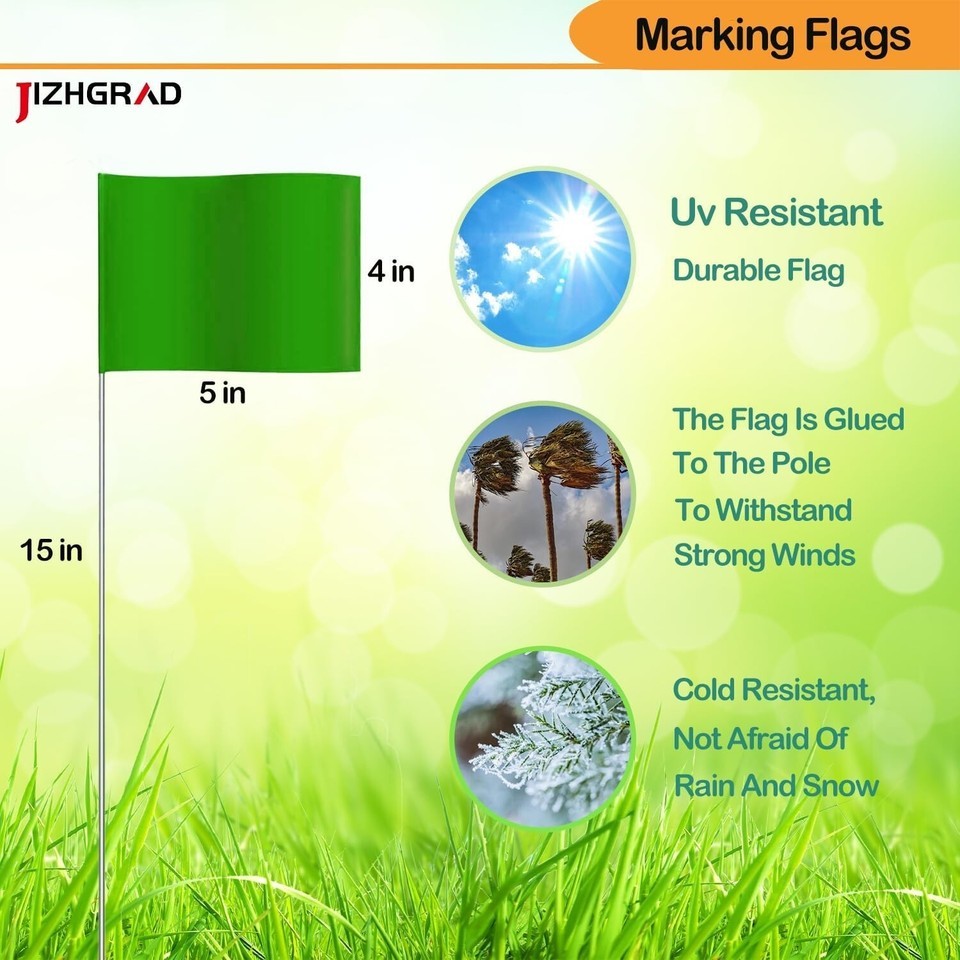 Marking Flags

JIZHGRAD

4 in

5 in

15 in

Uv Resistant
Durable Flag

The Flag Is Glued
To The Pole
To Withstand
Strong Winds

Cold Resistant,
Not Afraid Of
Rain And Snow